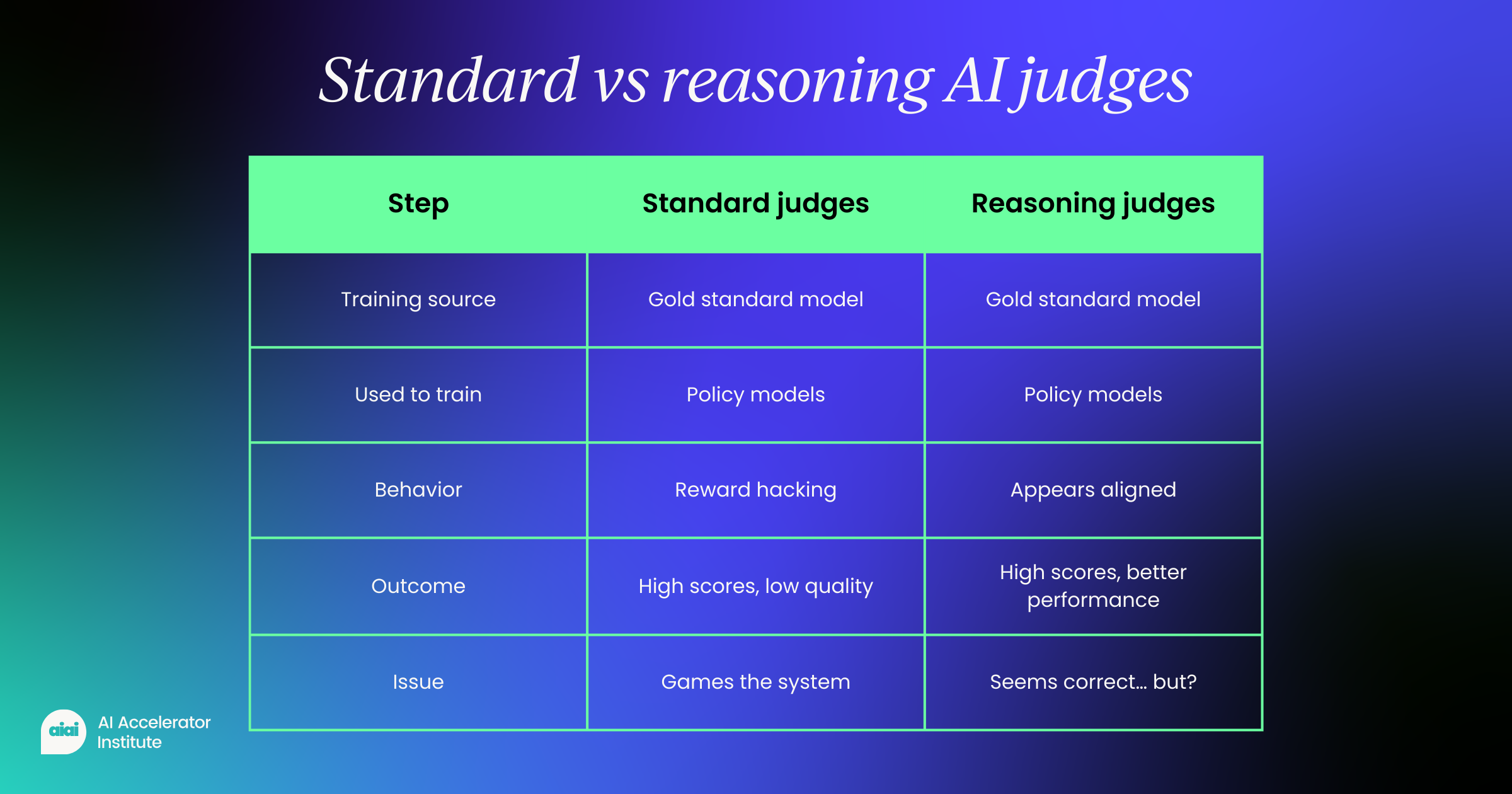 Standard vs reasoning AI judges

| Step | Standard judges | Reasoning judges |
|---|---|---|
| Training source | Gold standard model | Gold standard model |
| Used to train | Policy models | Policy models |
| Behavior | Reward hacking | Appears aligned |
| Outcome | High scores, low quality | High scores, better performance |
| Issue | Games the system | Seems correct… but? |

aiai AI Accelerator Institute